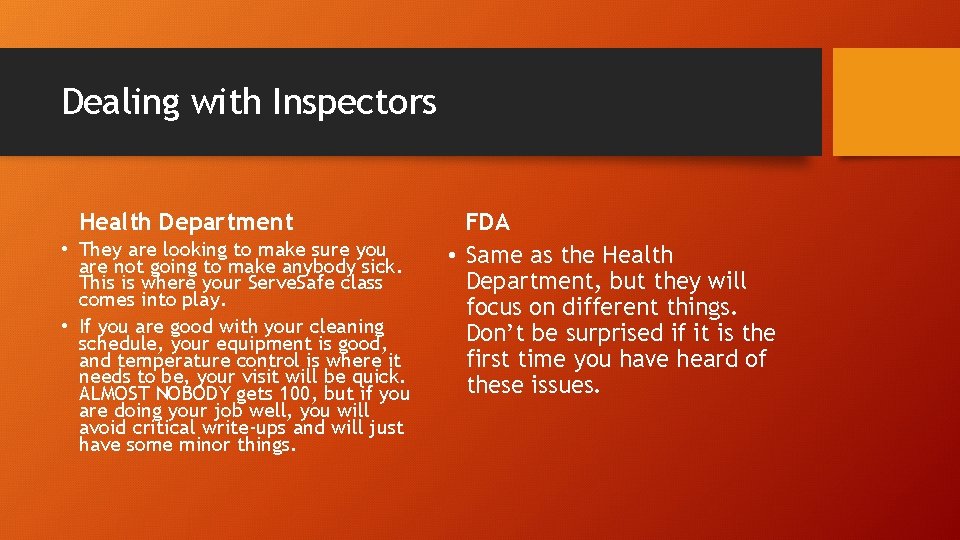 Dealing with Inspectors

Health Department

• They are looking to make sure you are not going to make anybody sick. This is where your ServeSafe class comes into play.

• If you are good with your cleaning schedule, your equipment is good, and temperature control is where it needs to be, your visit will be quick. ALMOST NOBODY gets 100, but if you are doing your job well, you will avoid critical write-ups and will just have some minor things.

FDA

• Same as the Health Department, but they will focus on different things. Don't be surprised if it is the first time you have heard of these issues.